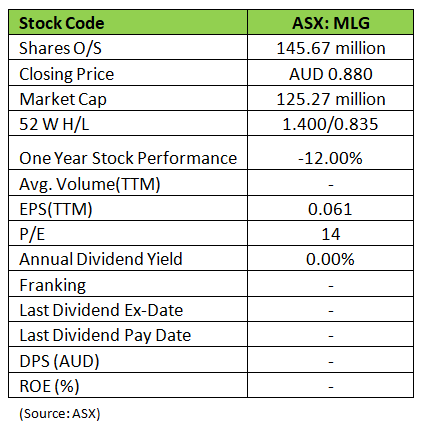 | Stock Code | ASX: MLG |
|---|---|
| Shares O/S | 145.67 million |
| Closing Price | AUD 0.880 |
| Market Cap | 125.27 million |
| 52 W H/L | 1.400/0.835 |
| One Year Stock Performance | -12.00% |
| Avg. Volume(TTM) | - |
| EPS(TTM) | 0.061 |
| P/E | 14 |
| Annual Dividend Yield | 0.00% |
| Franking | - |
| Last Dividend Ex-Date | - |
| Last Dividend Pay Date | - |
| DPS (AUD) | - |
| ROE (%) | - |

(Source: ASX)